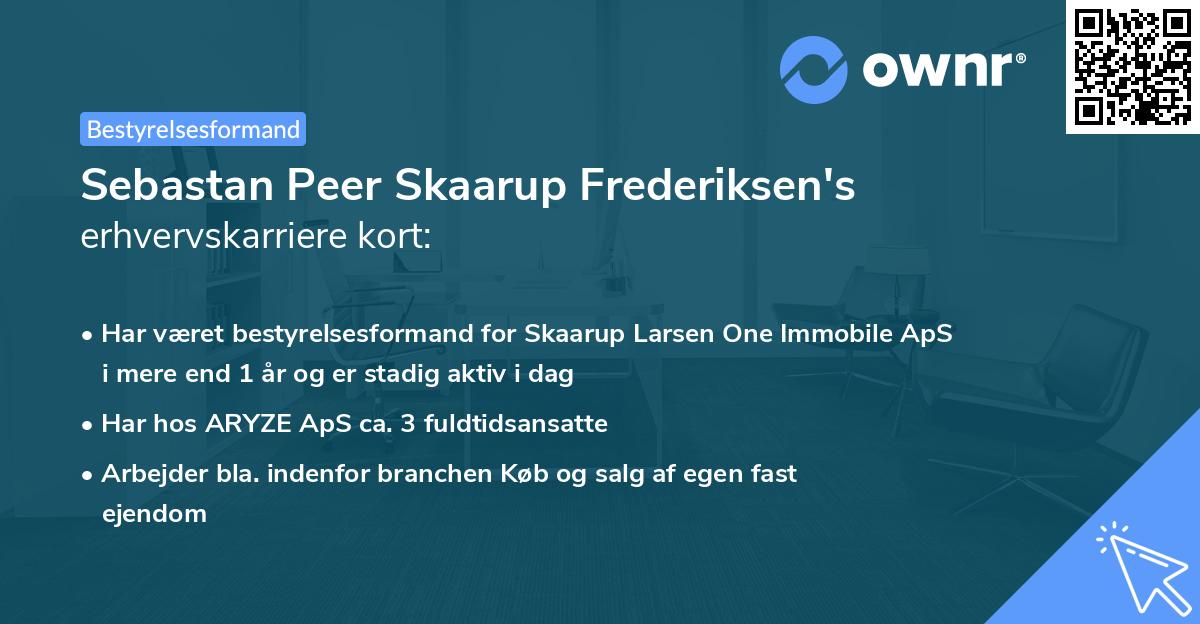 ownr®

Bestyrelsesformand

Sebastan Peer Skaarup Frederiksen's erhvervskarriere kort:

• Har været bestyrelsesformand for Skaarup Larsen One Immobile ApS i mere end 1 år og er stadig aktiv i dag

• Har hos ARYZE ApS ca. 3 fuldtidsansatte

• Arbejder bla. indenfor branchen Køb og salg af egen fast ejendom